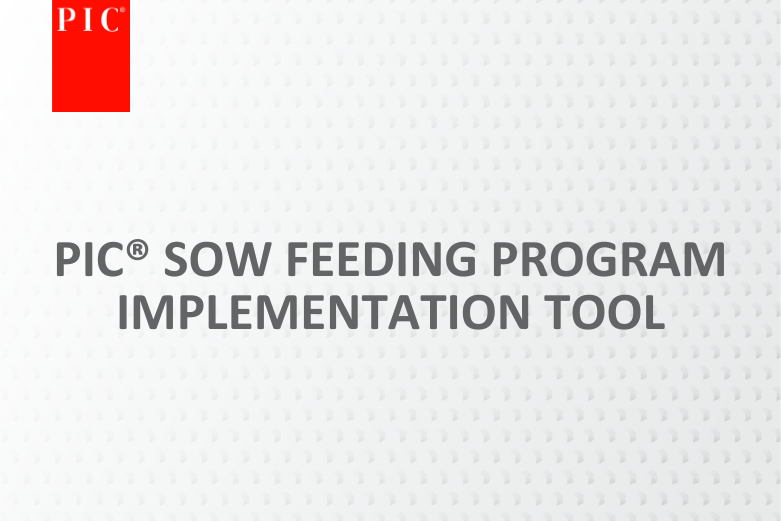 PIC®

PIC® SOW FEEDING PROGRAM IMPLEMENTATION TOOL